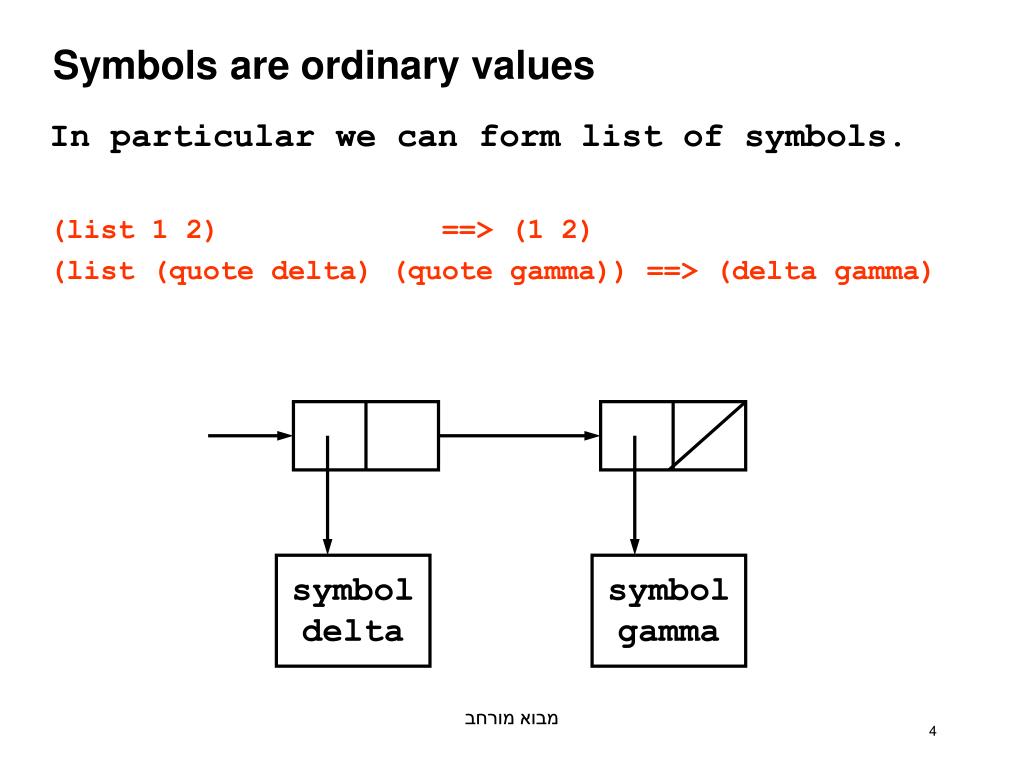 Symbols are ordinary values

In particular we can form list of symbols.

(list 1 2) ==> (1 2)
(list (quote delta) (quote gamma)) ==> (delta gamma)

symbol delta

symbol gamma

מבוא מורחב

4